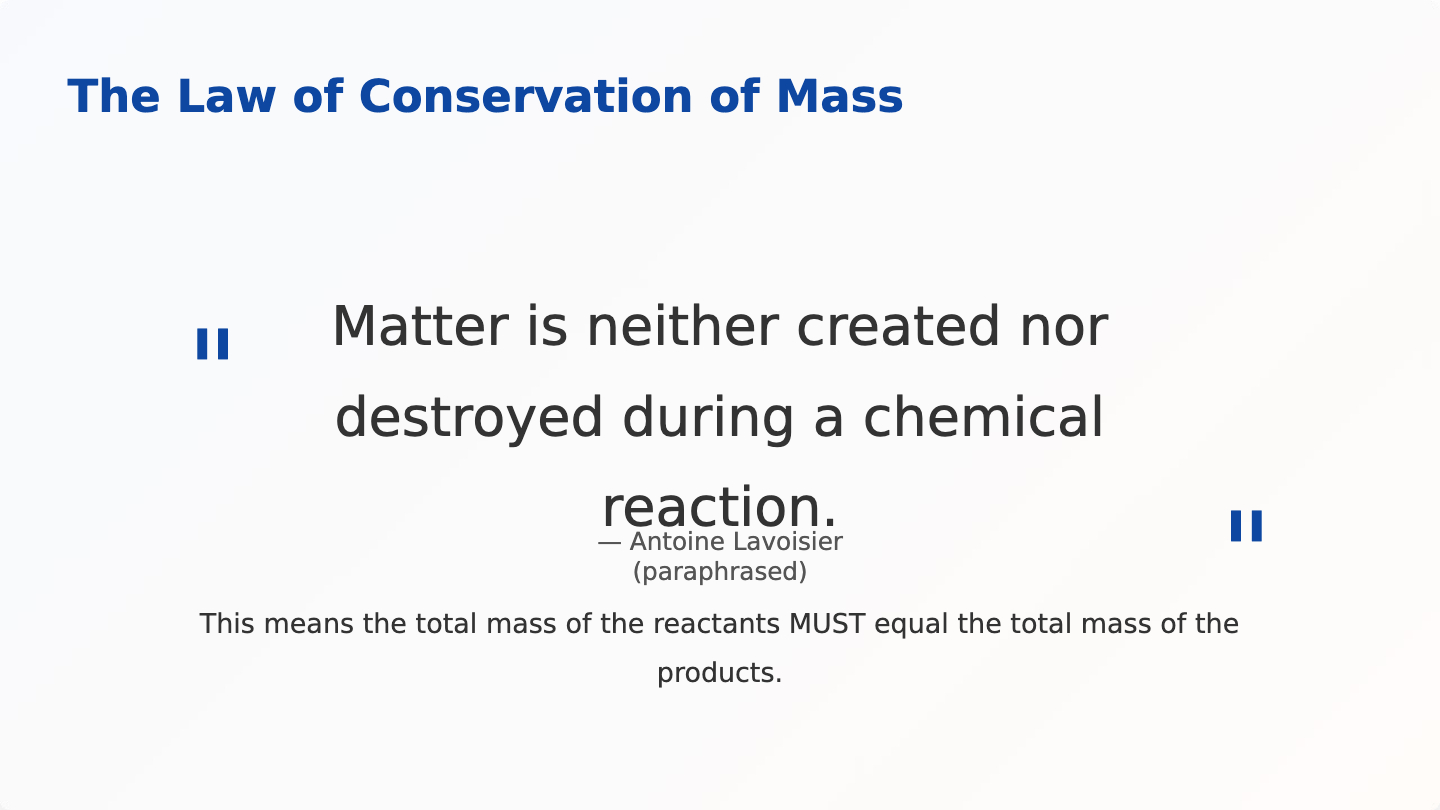 The Law of Conservation of Mass

"

Matter is neither created nor destroyed during a chemical reaction.

"

— Antoine Lavoisier (paraphrased)

This means the total mass of the reactants MUST equal the total mass of the products.